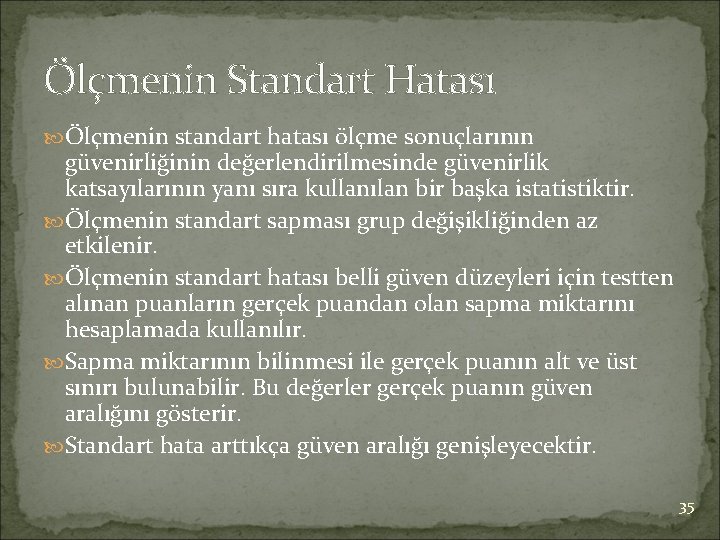 Ölçmenin Standart Hatası

Ölçmenin standart hatası ölçme sonuçlarının güvenirliğinin değerlendirilmesinde güvenirlik katsayılarının yanı sıra kullanılan bir başka istatistiktir.

Ölçmenin standart sapması grup değişikliğinden az etkilenir.

Ölçmenin standart hatası belli güven düzeyleri için testten alınan puanların gerçek puandan olan sapma miktarını hesaplamada kullanılır.

Sapma miktarının bilinmesi ile gerçek puanın alt ve üst sınırı bulunabilir. Bu değerler gerçek puanın güven aralığını gösterir.

Standart hata arttıkça güven aralığı genişleyecektir.

35